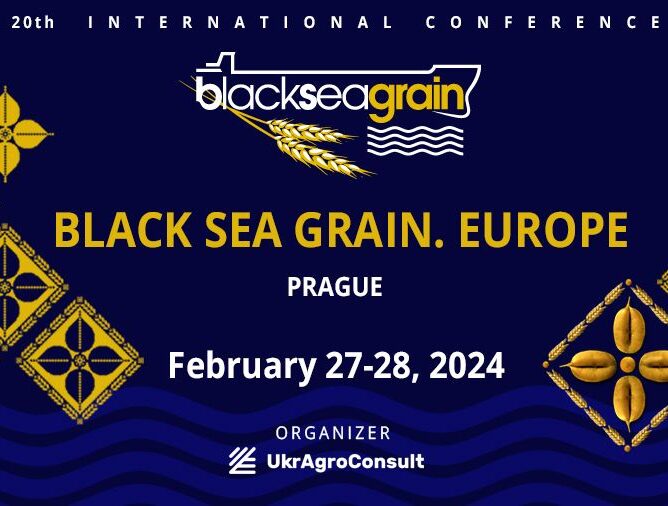 20th INTERNATIONAL CONFERENCE

blackseagrain

BLACK SEA GRAIN. EUROPE

PRAGUE

February 27-28, 2024

ORGANIZER

UkrAgroConsult